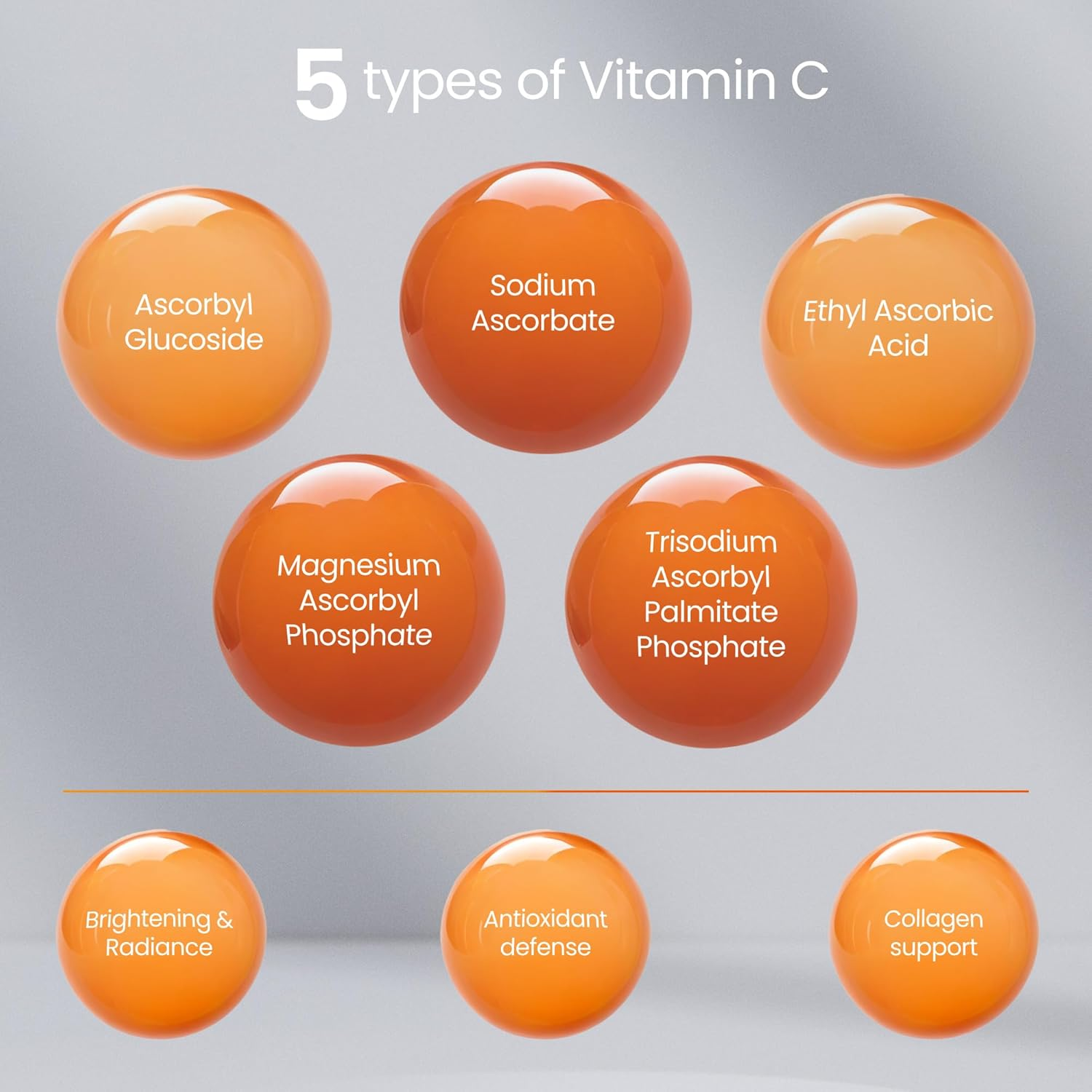 5 types of Vitamin C

Ascorbyl Glucoside

Sodium Ascorbate

Ethyl Ascorbic Acid

Magnesium Ascorbyl Phosphate

Trisodium Ascorbyl Palmitate Phosphate

Brightening & Radiance

Antioxidant defense

Collagen support